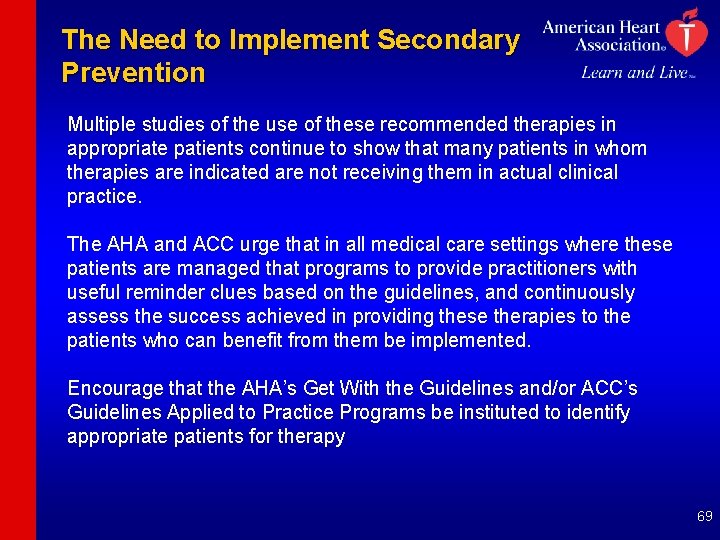 The Need to Implement Secondary Prevention

American Heart Association®
Learn and Live℠

Multiple studies of the use of these recommended therapies in appropriate patients continue to show that many patients in whom therapies are indicated are not receiving them in actual clinical practice.

The AHA and ACC urge that in all medical care settings where these patients are managed that programs to provide practitioners with useful reminder clues based on the guidelines, and continuously assess the success achieved in providing these therapies to the patients who can benefit from them be implemented.

Encourage that the AHA's Get With the Guidelines and/or ACC's Guidelines Applied to Practice Programs be instituted to identify appropriate patients for therapy

69